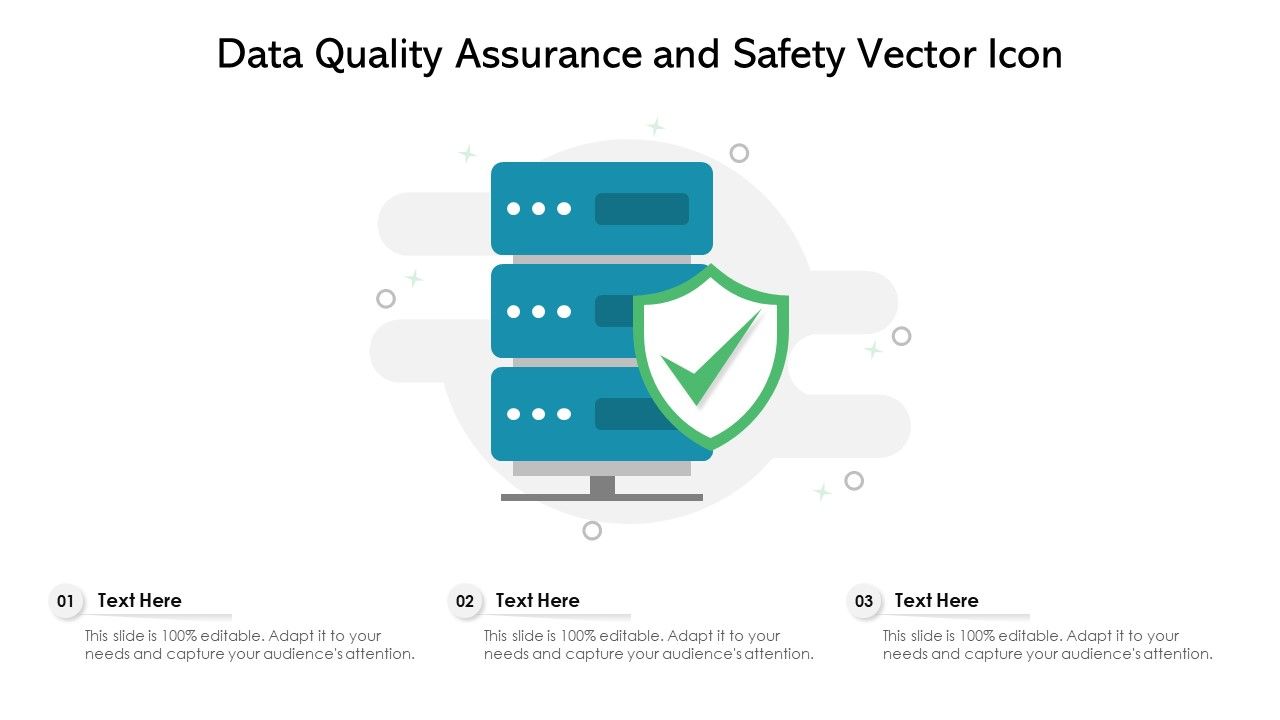 Data Quality Assurance and Safety Vector Icon

01 Text Here

This slide is 100% editable. Adapt it to your needs and capture your audience's attention.

02 Text Here

This slide is 100% editable. Adapt it to your needs and capture your audience's attention.

03 Text Here

This slide is 100% editable. Adapt it to your needs and capture your audience's attention.